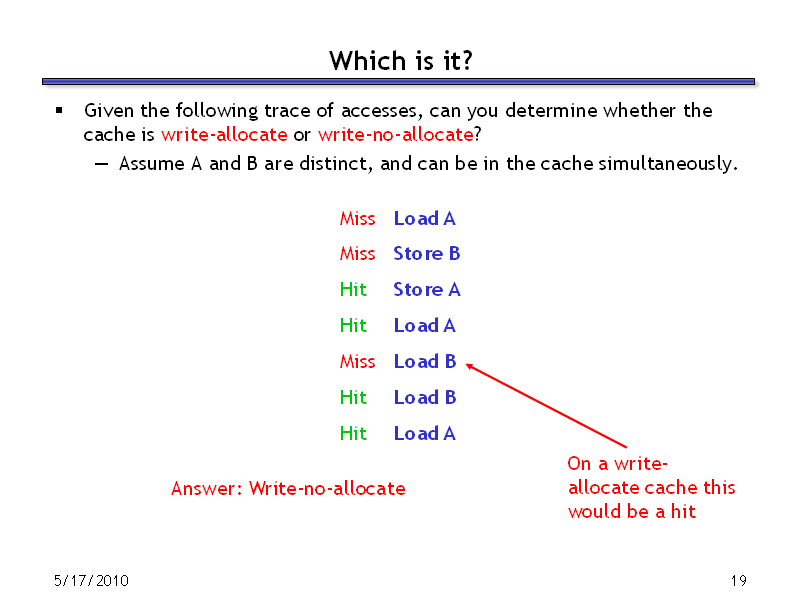 Which is it?

▪ Given the following trace of accesses, can you determine whether the cache is write-allocate or write-no-allocate?

— Assume A and B are distinct, and can be in the cache simultaneously.

Miss Load A

Miss Store B

Hit Store A

Hit Load A

Miss Load B

Hit Load B

Hit Load A

Answer: Write-no-allocate

On a write-allocate cache this would be a hit

5/17/2010

19